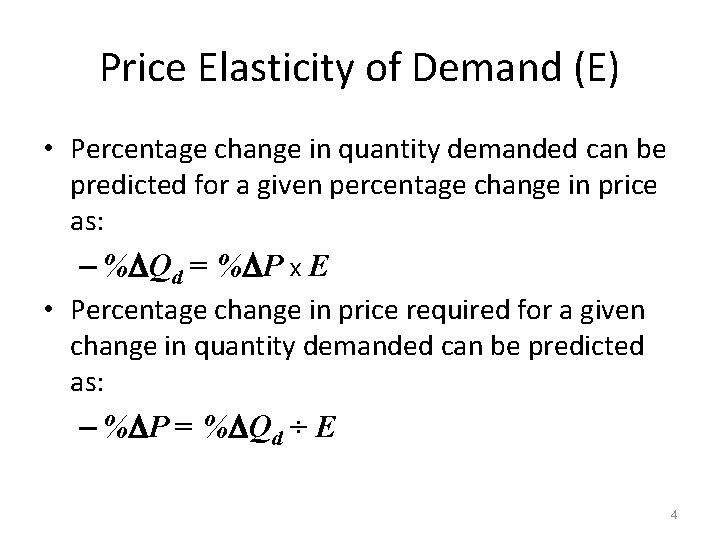 Price Elasticity of Demand (E)

• Percentage change in quantity demanded can be predicted for a given percentage change in price as:

– $\%\Delta Q_d = \%\Delta P \times E$

• Percentage change in price required for a given change in quantity demanded can be predicted as:

– $\%\Delta P = \%\Delta Q_d \div E$

4